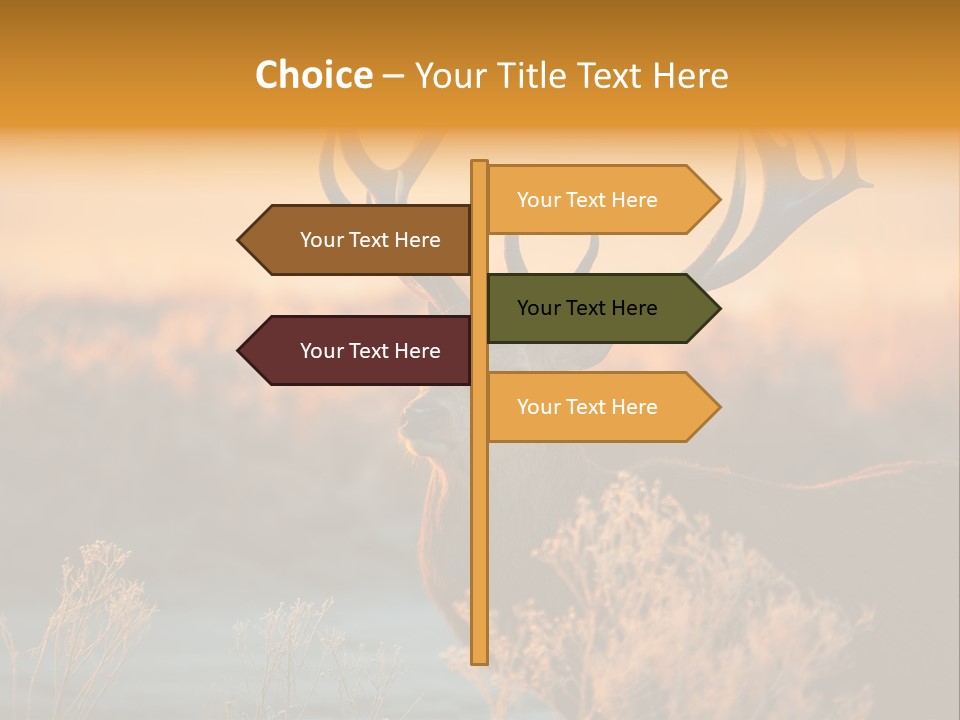 Choice – Your Title Text Here

Your Text Here

Your Text Here

Your Text Here

Your Text Here

Your Text Here